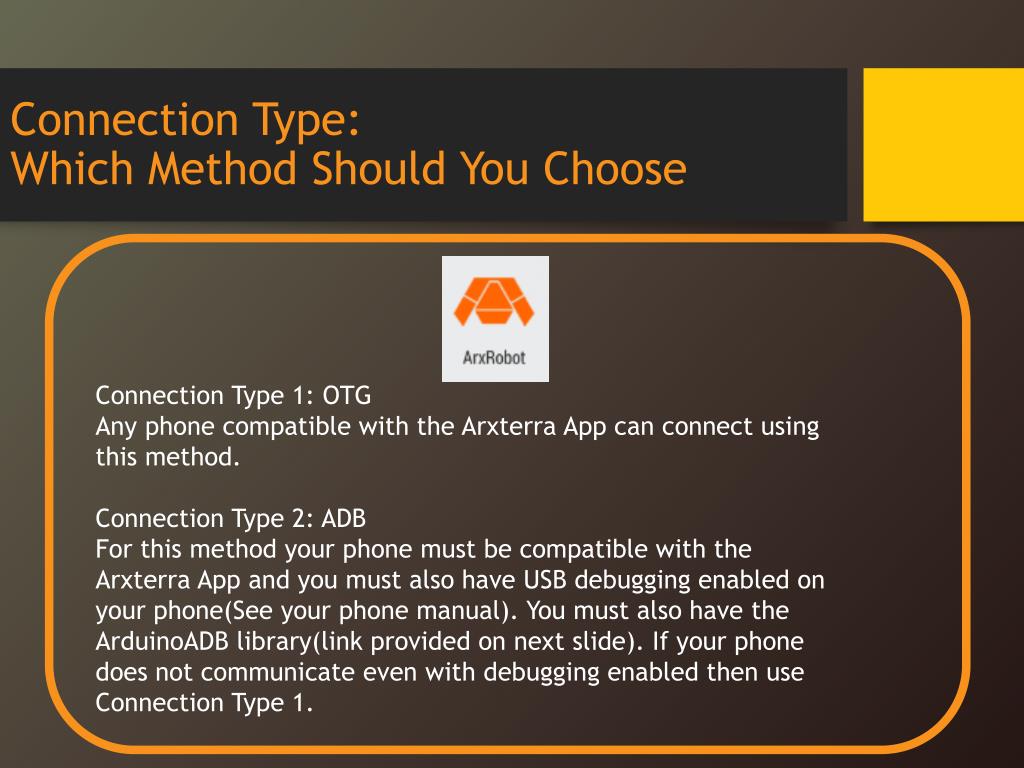 Connection Type:
Which Method Should You Choose

ArxRobot

Connection Type 1: OTG
Any phone compatible with the Arxterra App can connect using this method.

Connection Type 2: ADB
For this method your phone must be compatible with the Arxterra App and you must also have USB debugging enabled on your phone(See your phone manual). You must also have the ArduinoADB library(link provided on next slide). If your phone does not communicate even with debugging enabled then use Connection Type 1.